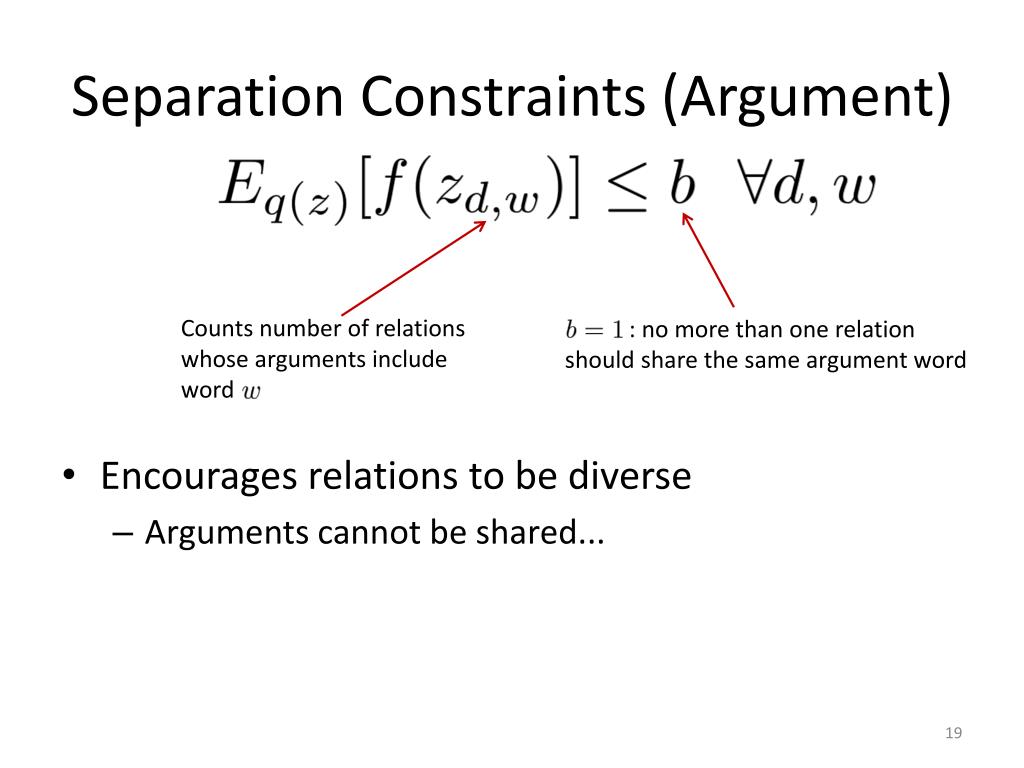 Separation Constraints (Argument)

$E_{q(z)}[f(z_{d,w})] \leq b \quad \forall d, w$

Counts number of relations whose arguments include word $w$

$b = 1$ : no more than one relation should share the same argument word

• Encourages relations to be diverse
– Arguments cannot be shared...

19